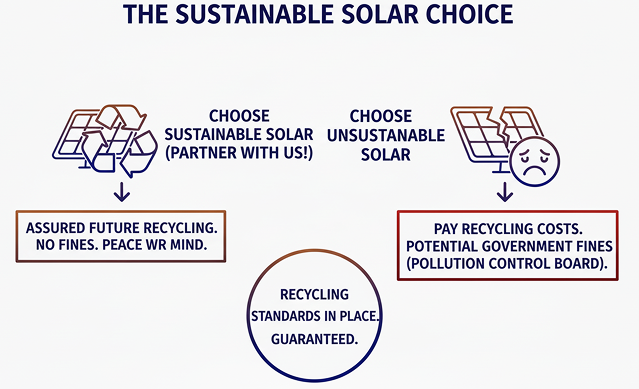 THE SUSTAINABLE SOLAR CHOICE

CHOOSE SUSTAINABLE SOLAR (PARTNER WITH US!)

CHOOSE UNSUSTANABLE SOLAR

ASSURED FUTURE RECYCLING. NO FINES. PEACE WR MIND.

PAY RECYCLING COSTS. POTENTIAL GOVERNMENT FINES (POLLUTION CONTROL BOARD).

RECYCLING STANDARDS IN PLACE. GUARANTEED.